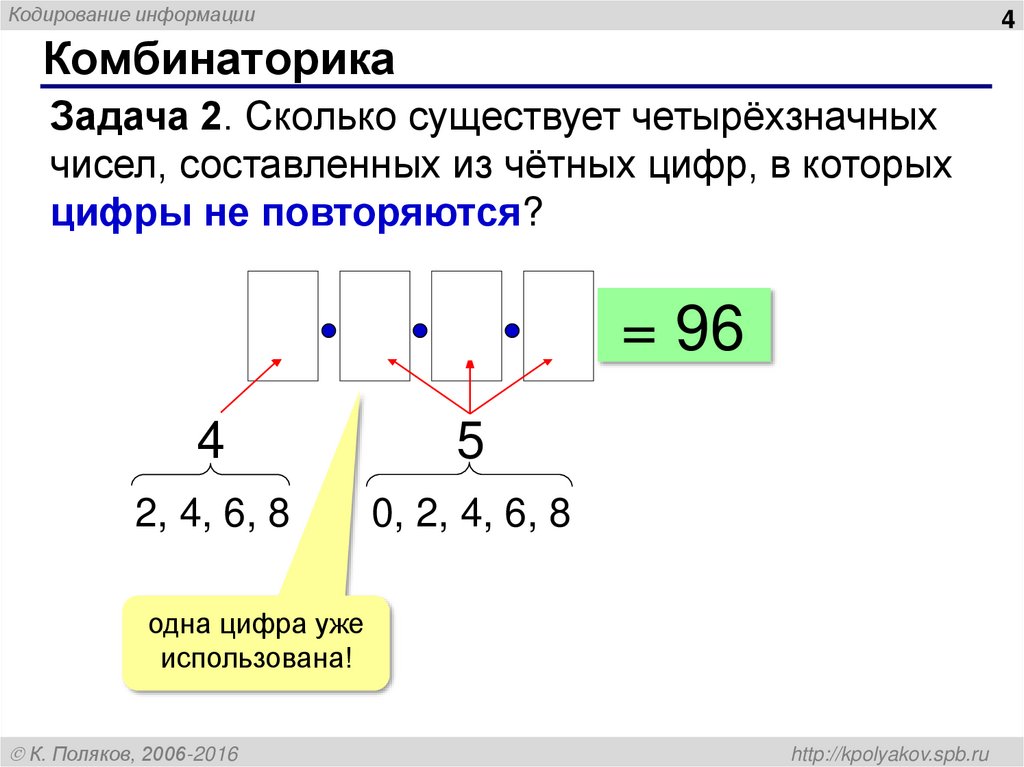 Кодирование информации

4

Комбинаторика

Задача 2. Сколько существует четырёхзначных чисел, составленных из чётных цифр, в которых цифры не повторяются?

= 96

4

5

2, 4, 6, 8

0, 2, 4, 6, 8

одна цифра уже использована!

© К. Поляков, 2006-2016

http://kpolyakov.spb.ru